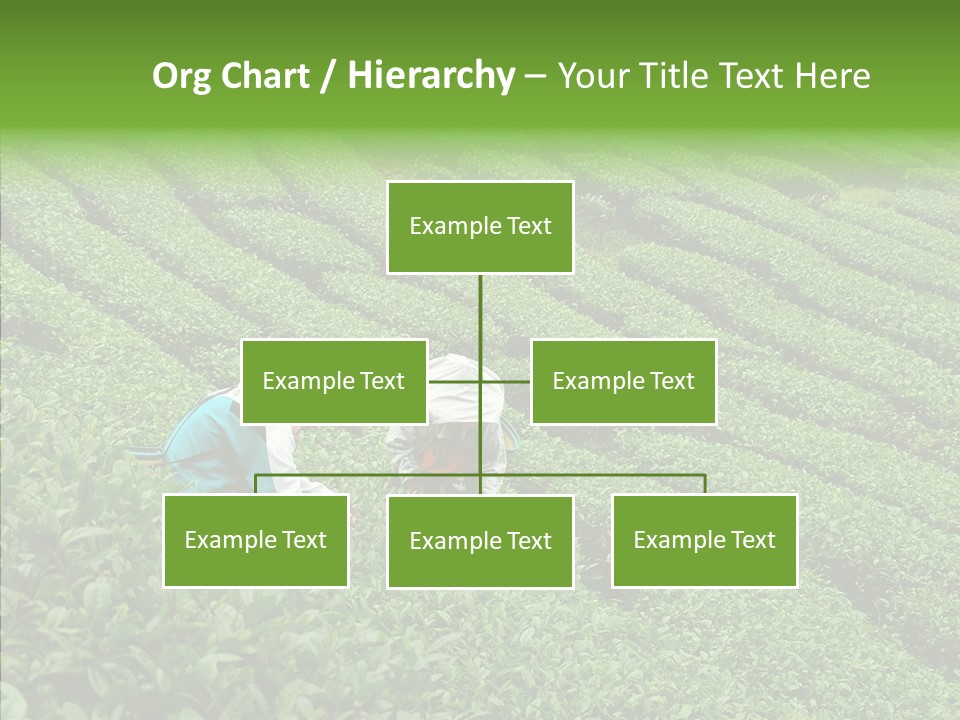 Org Chart / Hierarchy – Your Title Text Here

Example Text

Example Text

Example Text

Example Text

Example Text

Example Text